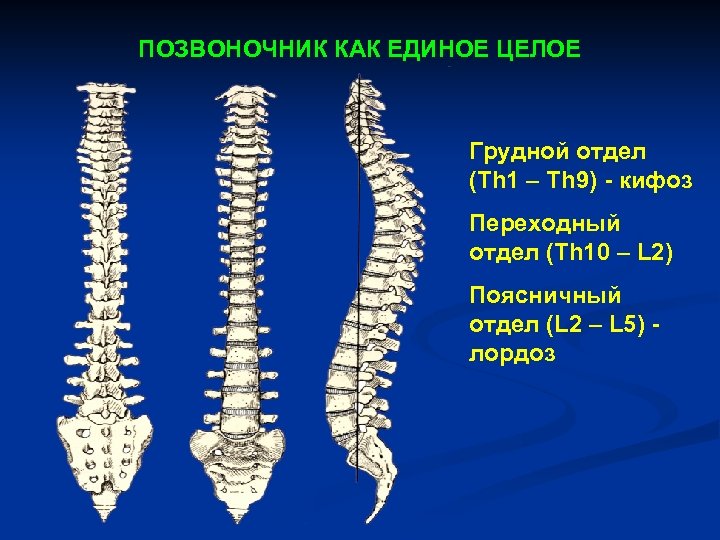 ПОЗВОНОЧНИК КАК ЕДИНОЕ ЦЕЛОЕ

Грудной отдел (Th1 – Th9) - кифоз

Переходный отдел (Th10 – L2)

Поясничный отдел (L2 – L5) - лордоз